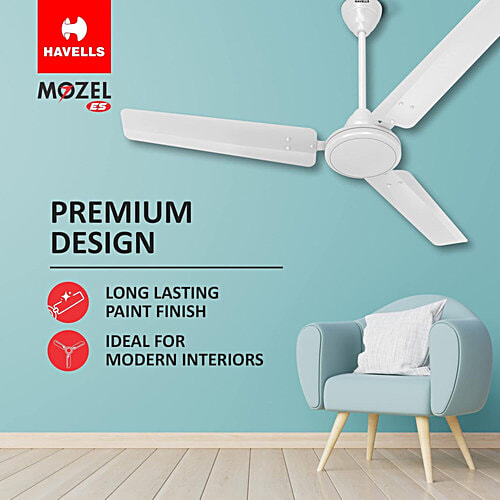 HAVELLS

MOZEL
ES

HAVELLS

PREMIUM DESIGN

LONG LASTING PAINT FINISH

IDEAL FOR MODERN INTERIORS